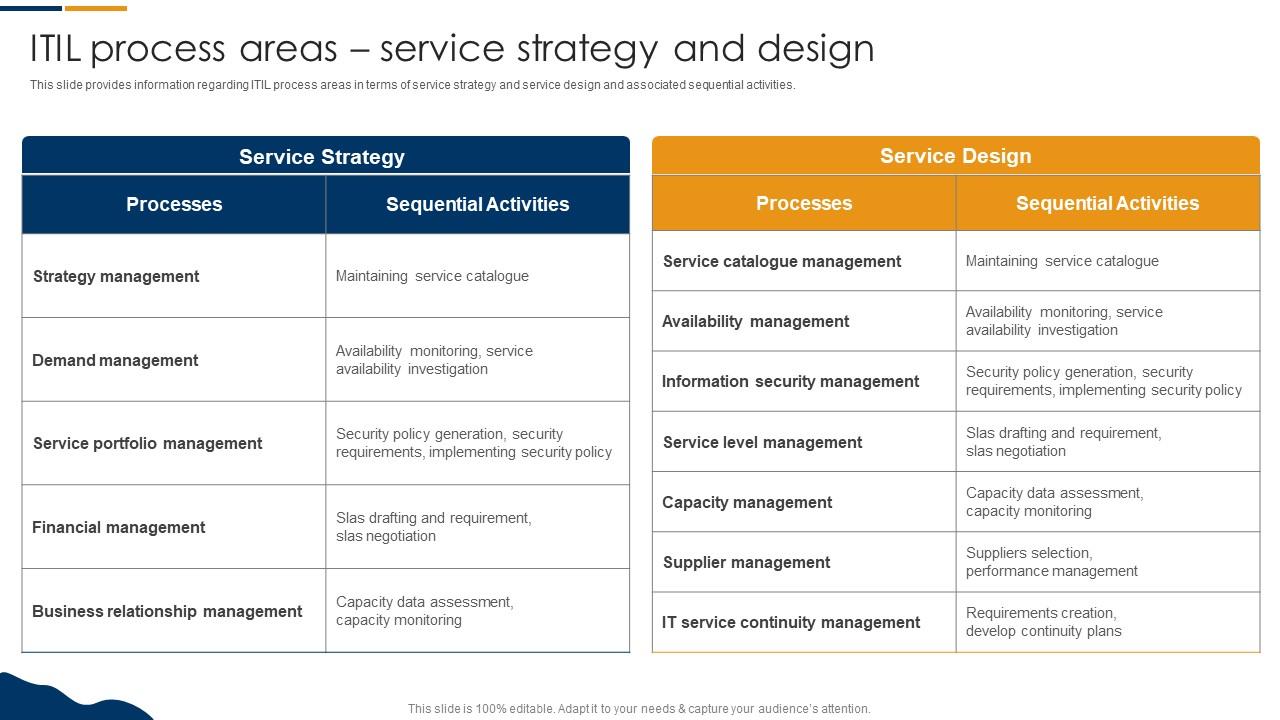 ITIL process areas – service strategy and design

This slide provides information regarding ITIL process areas in terms of service strategy and service design and associated sequential activities.

Service Strategy

| Processes | Sequential Activities |
|---|---|
| Strategy management | Maintaining service catalogue |
| Demand management | Availability monitoring, service availability investigation |
| Service portfolio management | Security policy generation, security requirements, implementing security policy |
| Financial management | Slas drafting and requirement, slas negotiation |
| Business relationship management | Capacity data assessment, capacity monitoring |

Service Design

| Processes | Sequential Activities |
|---|---|
| Service catalogue management | Maintaining service catalogue |
| Availability management | Availability monitoring, service availability investigation |
| Information security management | Security policy generation, security requirements, implementing security policy |
| Service level management | Slas drafting and requirement, slas negotiation |
| Capacity management | Capacity data assessment, capacity monitoring |
| Supplier management | Suppliers selection, performance management |
| IT service continuity management | Requirements creation, develop continuity plans |

This slide is 100% editable. Adapt it to your needs & capture your audience's attention.